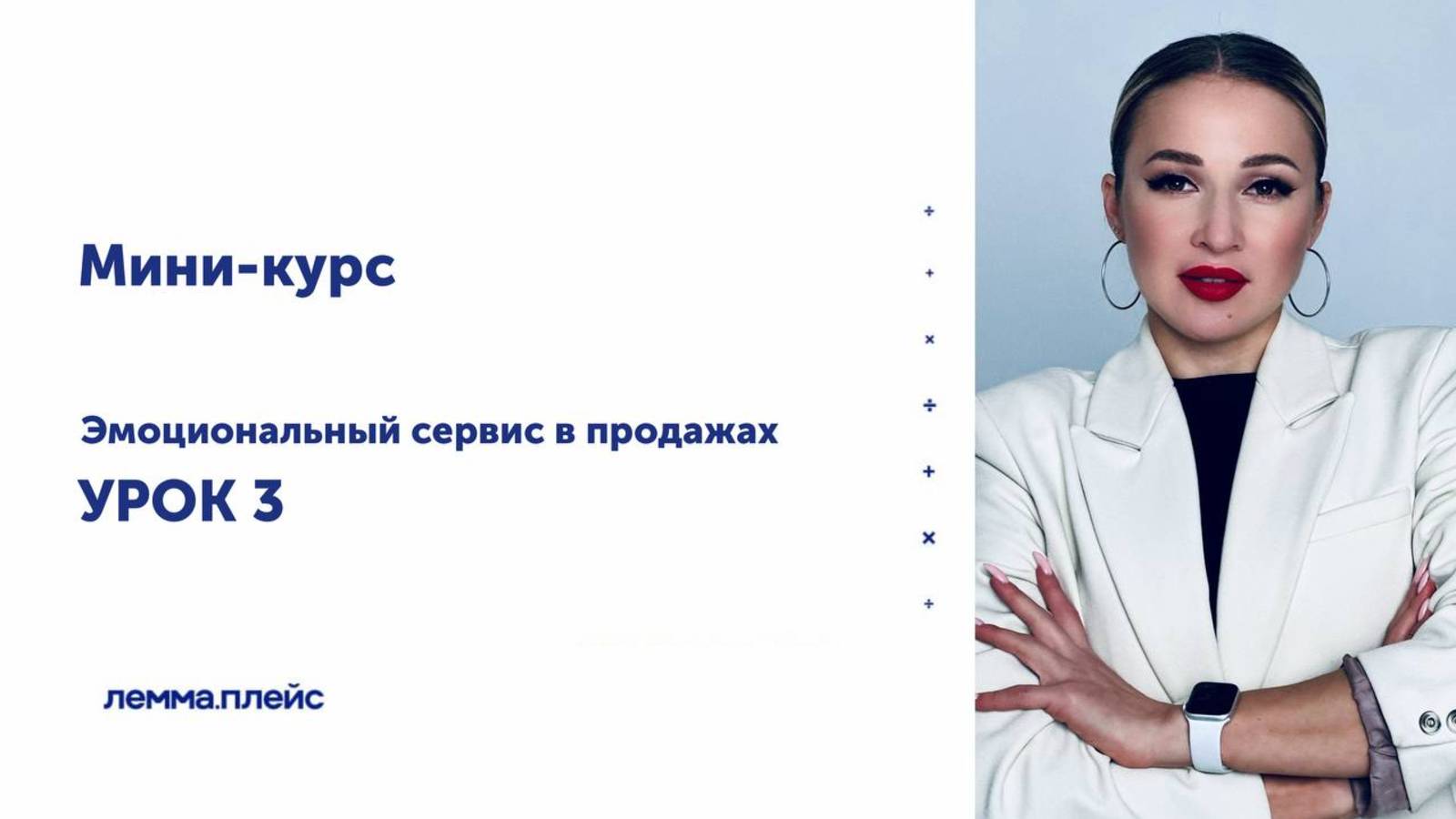 Мини-курс

Эмоциональный сервис в продажах

УРОК 3

лемма.плейс